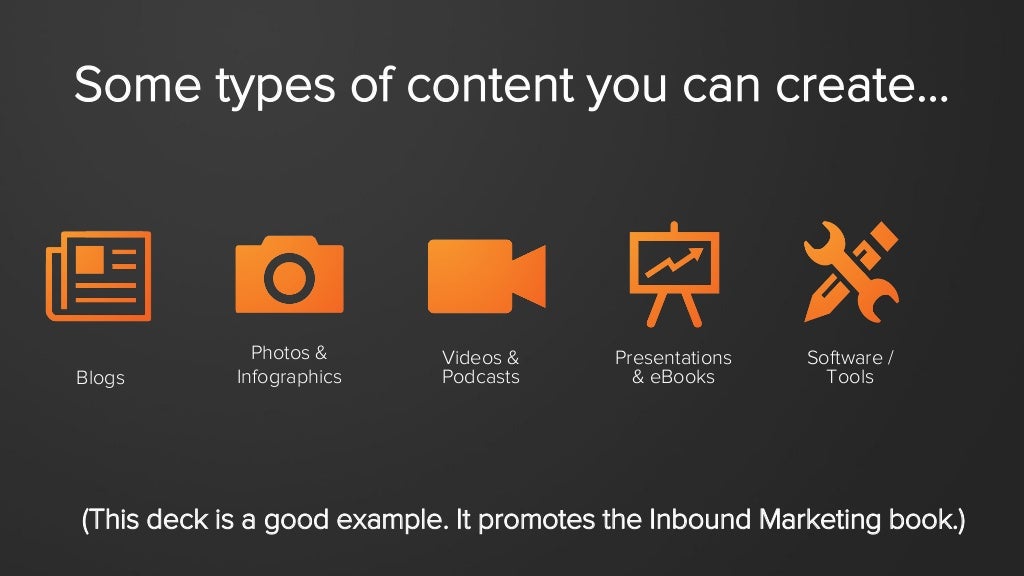 Some types of content you can create...

Blogs

Photos & Infographics

Videos & Podcasts

Presentations & eBooks

Software / Tools

(This deck is a good example. It promotes the Inbound Marketing book.)